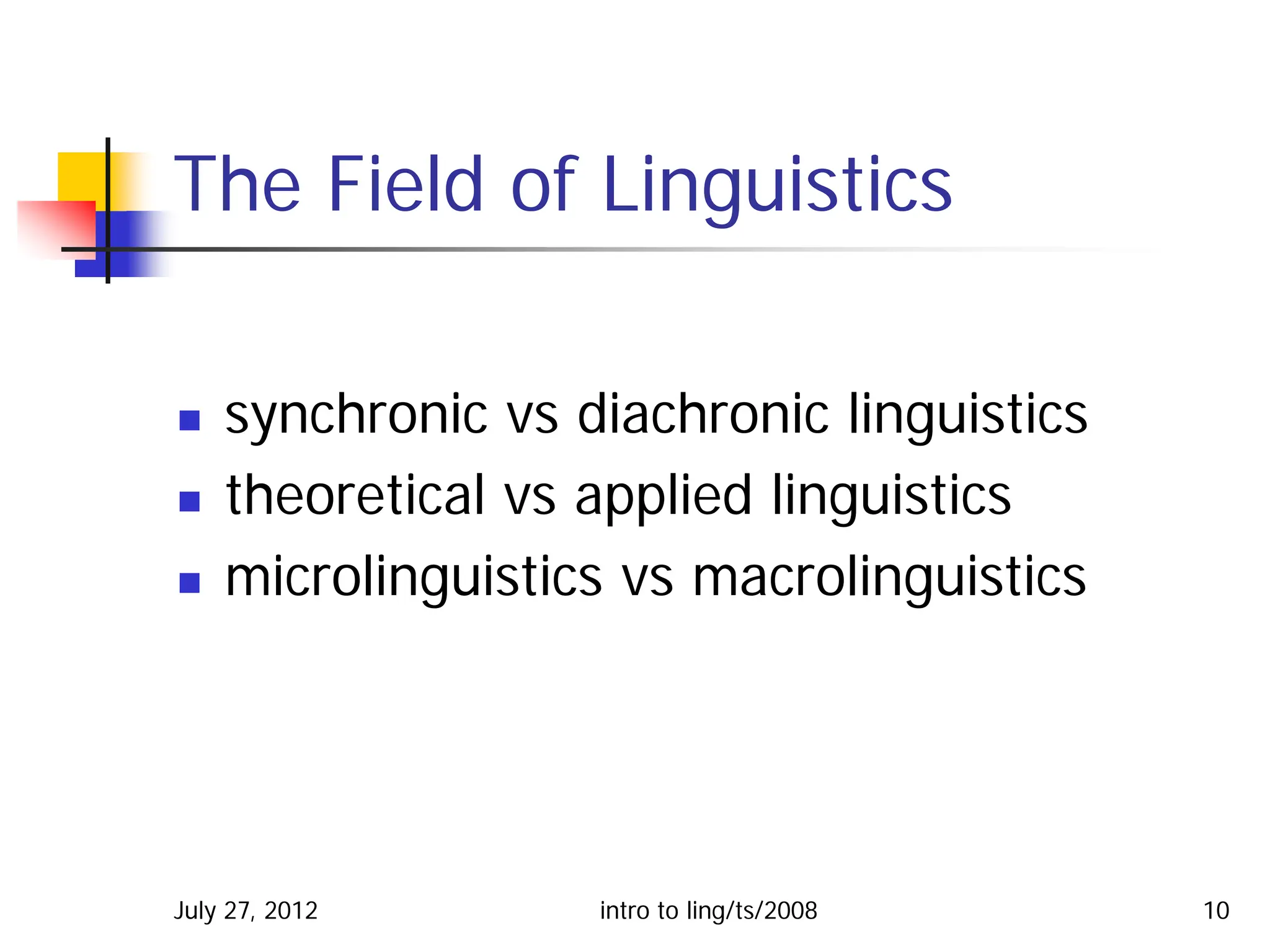 The Field of Linguistics

- synchronic vs diachronic linguistics
- theoretical vs applied linguistics
- microlinguistics vs macrolinguistics

July 27, 2012 intro to ling/ts/2008 10